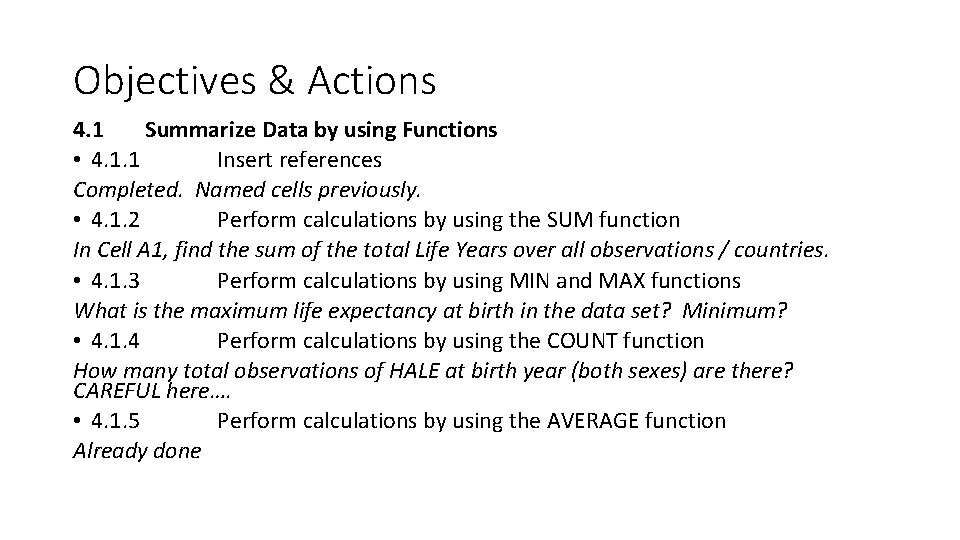 Objectives & Actions

4.1 Summarize Data by using Functions

• 4.1.1 Insert references

Completed. Named cells previously.

• 4.1.2 Perform calculations by using the SUM function

In Cell A1, find the sum of the total Life Years over all observations / countries.

• 4.1.3 Perform calculations by using MIN and MAX functions

What is the maximum life expectancy at birth in the data set? Minimum?

• 4.1.4 Perform calculations by using the COUNT function

How many total observations of HALE at birth year (both sexes) are there? CAREFUL here….

• 4.1.5 Perform calculations by using the AVERAGE function

Already done